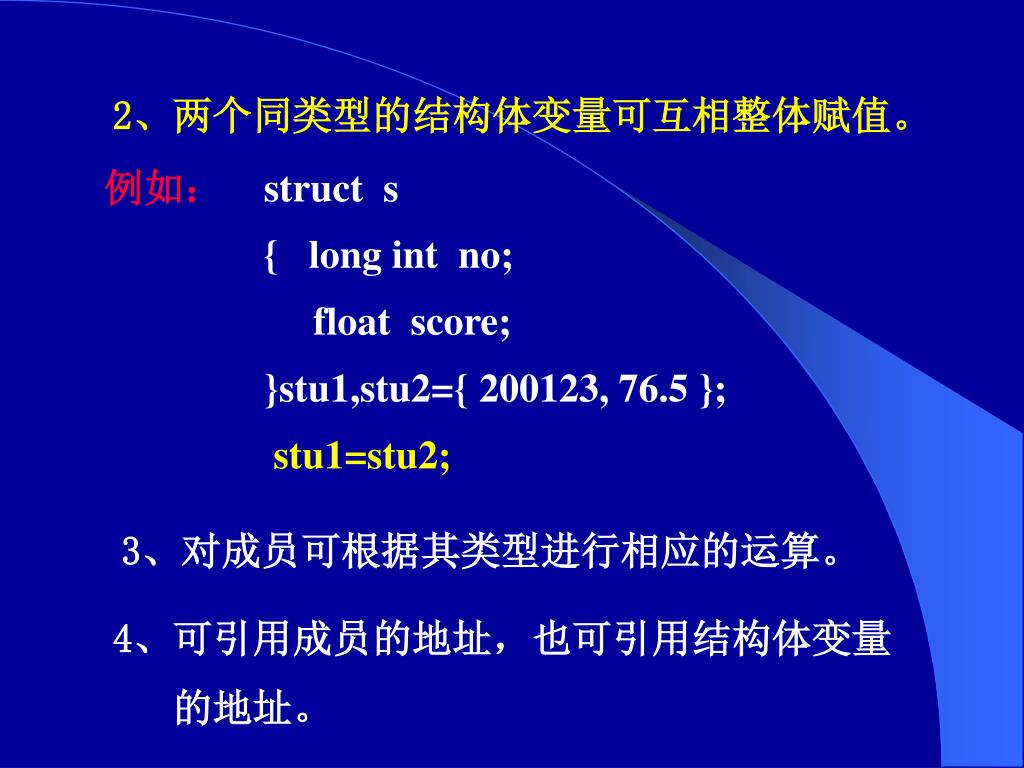 2、两个同类型的结构体变量可互相整体赋值。

例如： struct s
{ long int no;
float score;
}stu1,stu2={ 200123, 76.5 };
stu1=stu2;

3、对成员可根据其类型进行相应的运算。

4、可引用成员的地址，也可引用结构体变量的地址。